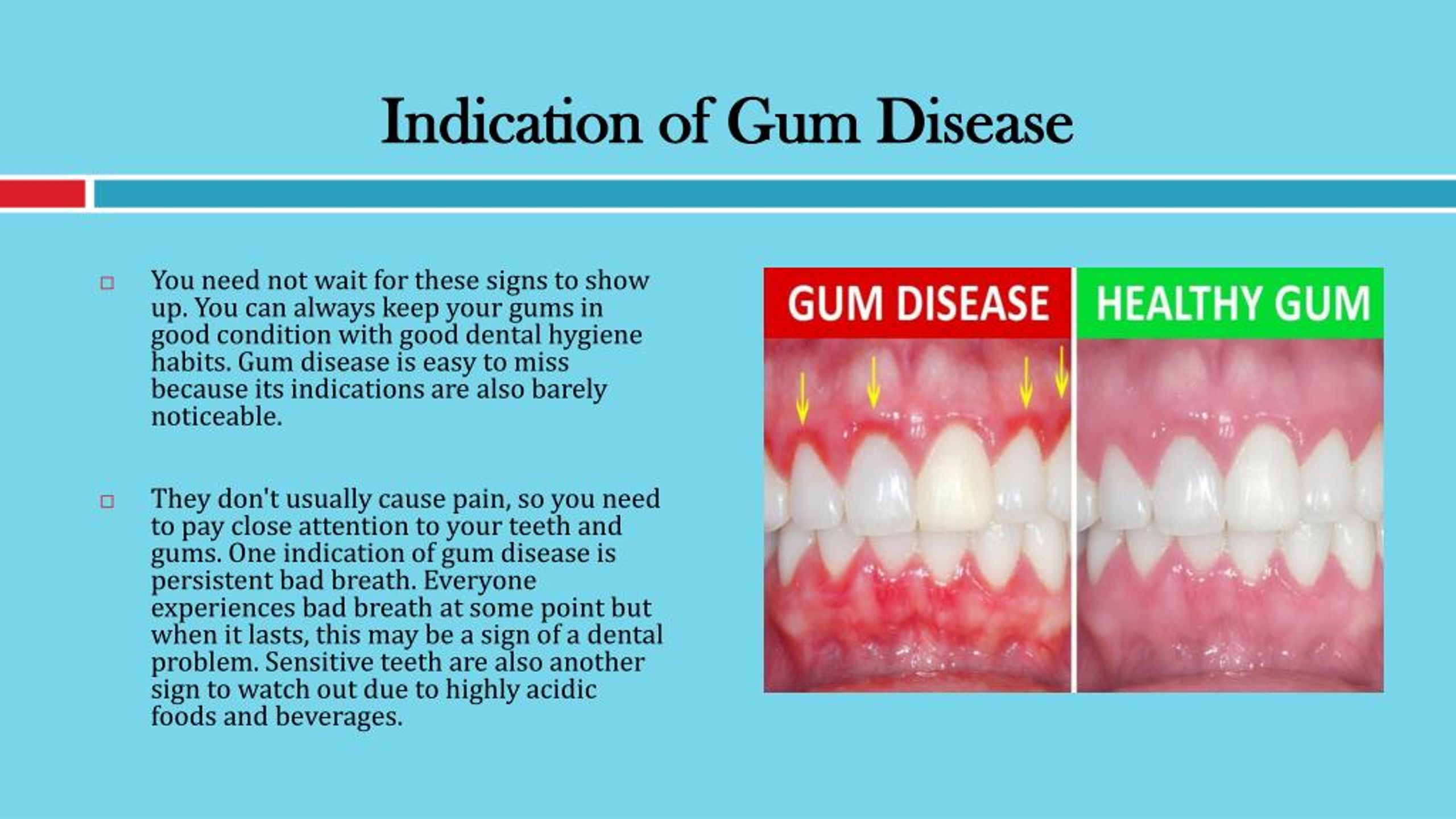 Indication of Gum Disease

□ You need not wait for these signs to show up. You can always keep your gums in good condition with good dental hygiene habits. Gum disease is easy to miss because its indications are also barely noticeable.

□ They don't usually cause pain, so you need to pay close attention to your teeth and gums. One indication of gum disease is persistent bad breath. Everyone experiences bad breath at some point but when it lasts, this may be a sign of a dental problem. Sensitive teeth are also another sign to watch out due to highly acidic foods and beverages.

GUM DISEASE

HEALTHY GUM